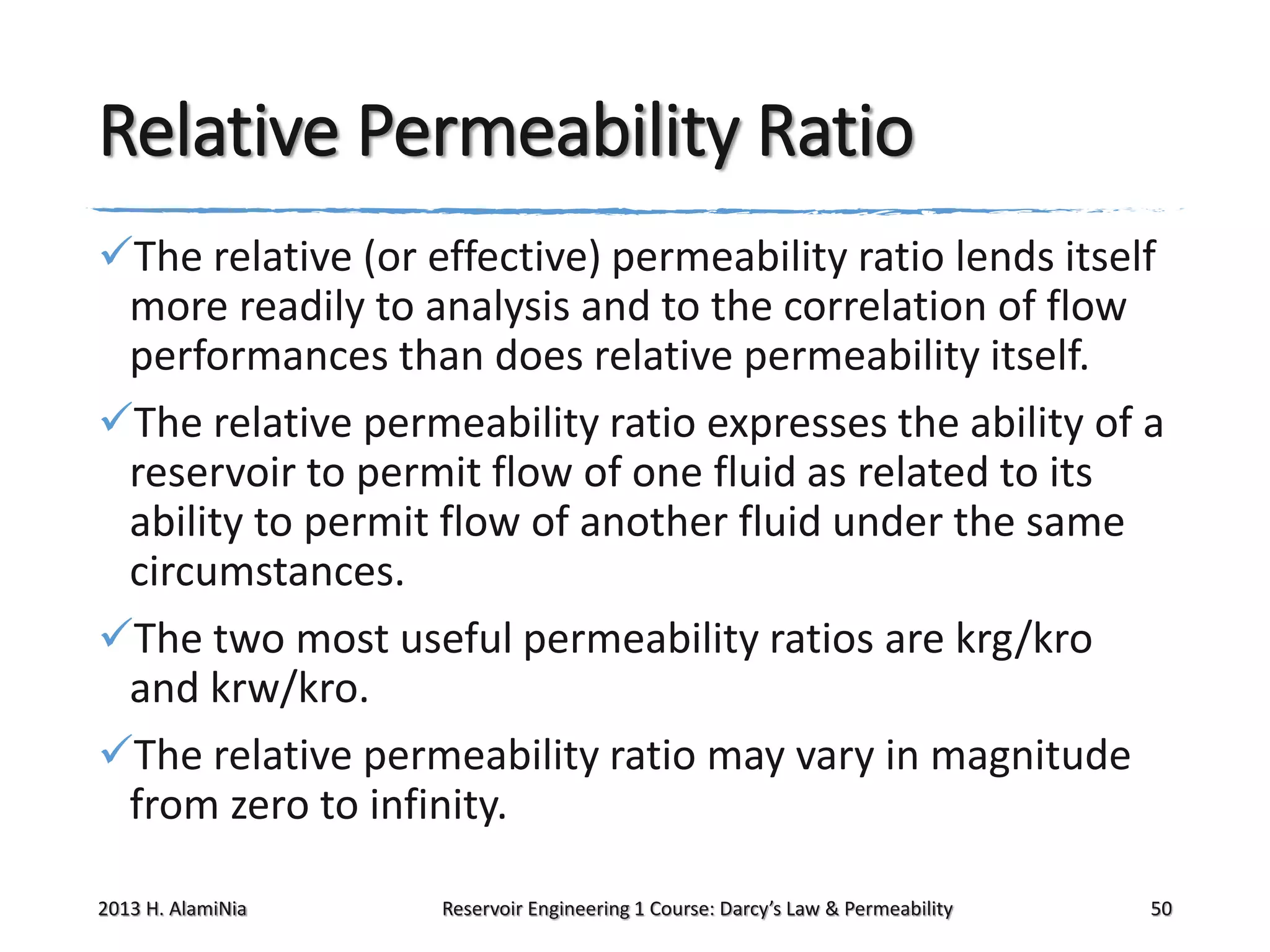 Relative Permeability Ratio

✓The relative (or effective) permeability ratio lends itself more readily to analysis and to the correlation of flow performances than does relative permeability itself.

✓The relative permeability ratio expresses the ability of a reservoir to permit flow of one fluid as related to its ability to permit flow of another fluid under the same circumstances.

✓The two most useful permeability ratios are krg/kro and krw/kro.

✓The relative permeability ratio may vary in magnitude from zero to infinity.

2013 H. AlamiNia

Reservoir Engineering 1 Course: Darcy's Law & Permeability

50